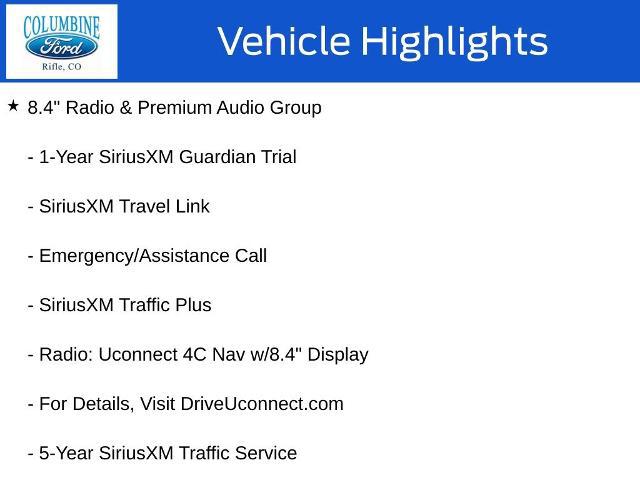 COLUMBINE
Ford
Rifle, CO

Vehicle Highlights

★ 8.4" Radio & Premium Audio Group

- 1-Year SiriusXM Guardian Trial

- SiriusXM Travel Link

- Emergency/Assistance Call

- SiriusXM Traffic Plus

- Radio: Uconnect 4C Nav w/8.4" Display

- For Details, Visit DriveUconnect.com

- 5-Year SiriusXM Traffic Service